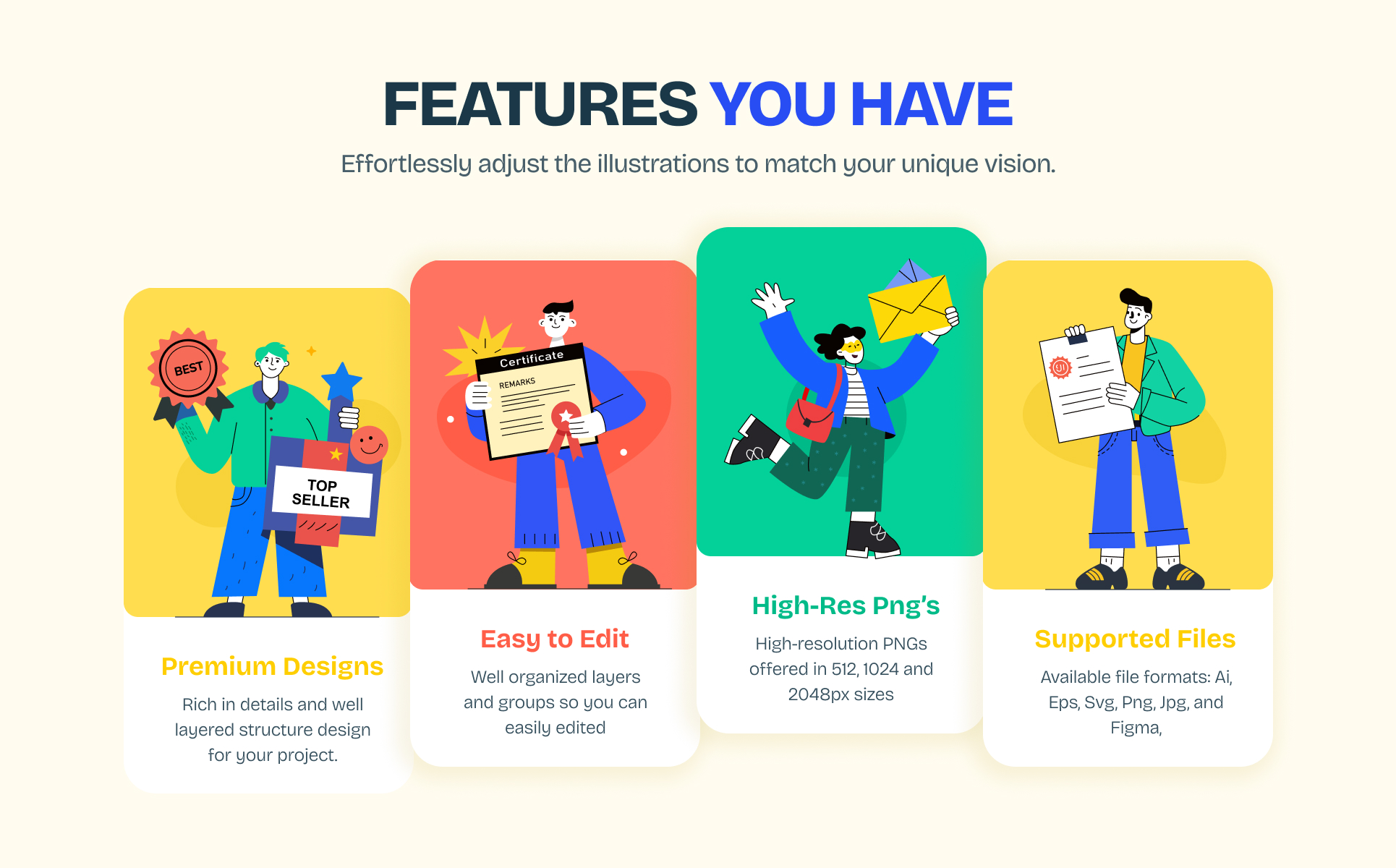 FEATURES YOU HAVE

Effortlessly adjust the illustrations to match your unique vision.

BEST

TOP SELLER

Premium Designs

Rich in details and well layered structure design for your project.

Certificate

REMARKS

Easy to Edit

Well organized layers and groups so you can easily edited

High-Res Png's

High-resolution PNGs offered in 512, 1024 and 2048px sizes

Supported Files

Available file formats: Ai, Eps, Svg, Png, Jpg, and Figma,